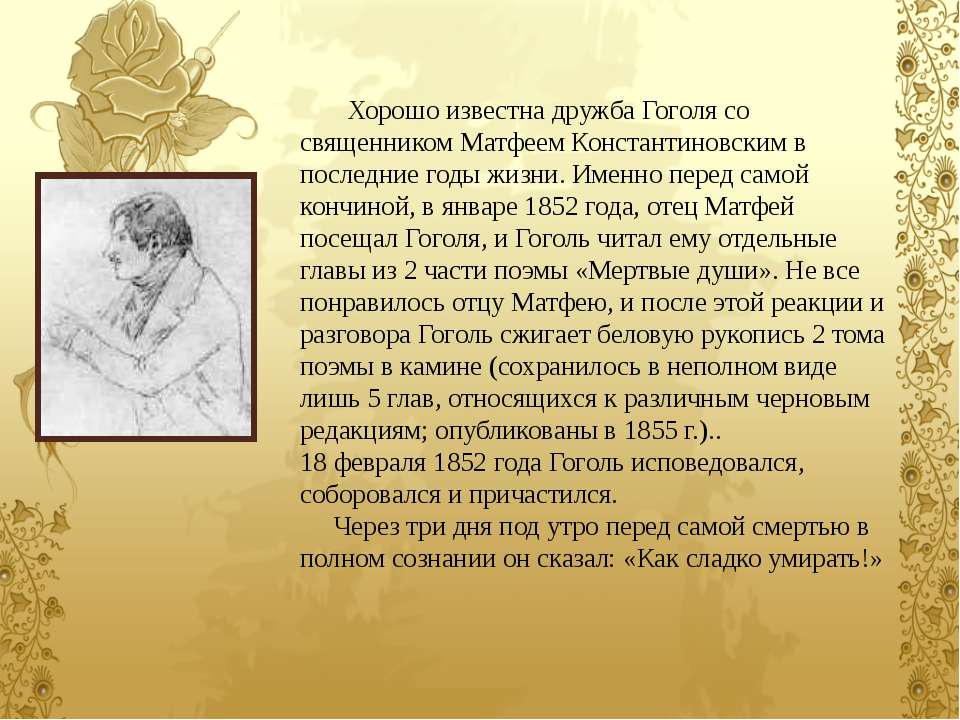 Хорошо известна дружба Гоголя со священником Матфеем Константиновским в последние годы жизни. Именно перед самой кончиной, в январе 1852 года, отец Матфей посещал Гоголя, и Гоголь читал ему отдельные главы из 2 части поэмы «Мертвые души». Не все понравилось отцу Матфею, и после этой реакции и разговора Гоголь сжигает беловую рукопись 2 тома поэмы в камине (сохранилось в неполном виде лишь 5 глав, относящихся к различным черновым редакциям; опубликованы в 1855 г.)..
18 февраля 1852 года Гоголь исповедовался, соборовался и причастился.

Через три дня под утро перед самой смертью в полном сознании он сказал: «Как сладко умирать!»